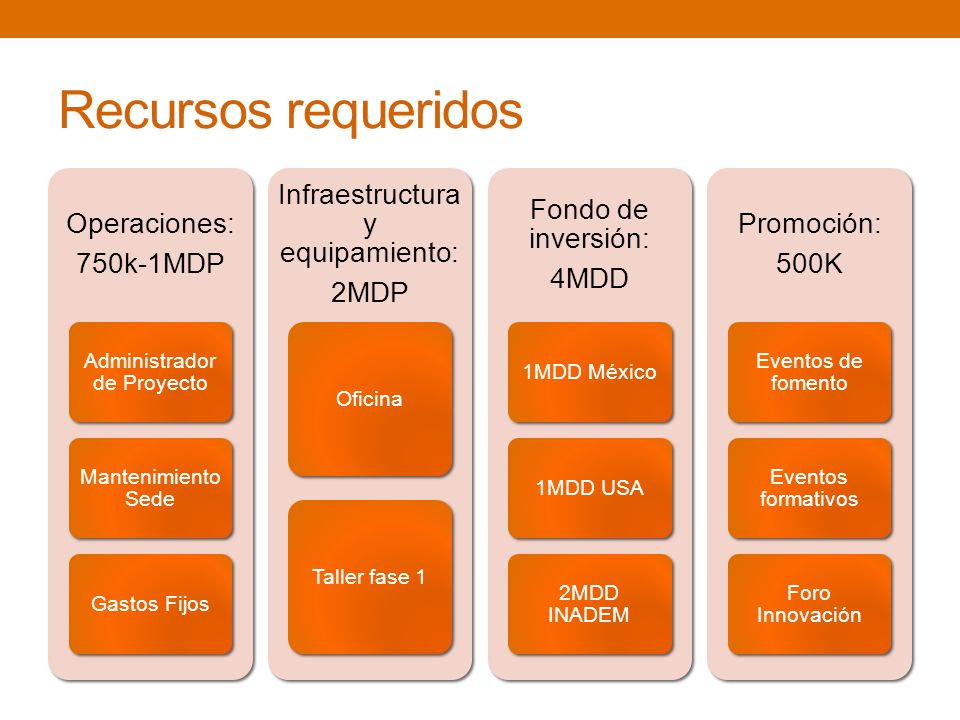 Recursos requeridos

Operaciones:
750k-1MDP

Administrador de Proyecto

Mantenimiento Sede

Gastos Fijos

Infraestructura y equipamiento:
2MDP

Oficina

Taller fase 1

Fondo de inversión:
4MDD

1MDD México

1MDD USA

2MDD INADEM

Promoción:
500K

Eventos de fomento

Eventos formativos

Foro Innovación